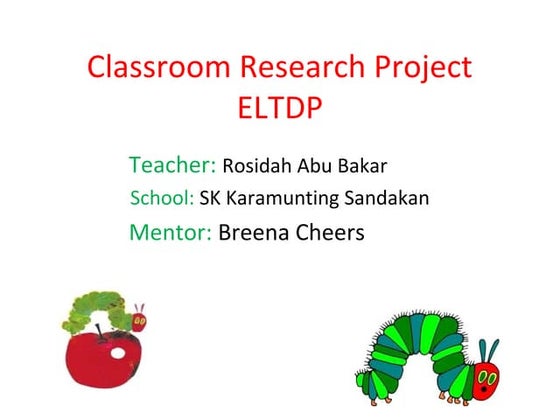 Classroom Research Project
ELTDP

Teacher: Rosidah Abu Bakar
School: SK Karamunting Sandakan
Mentor: Breena Cheers